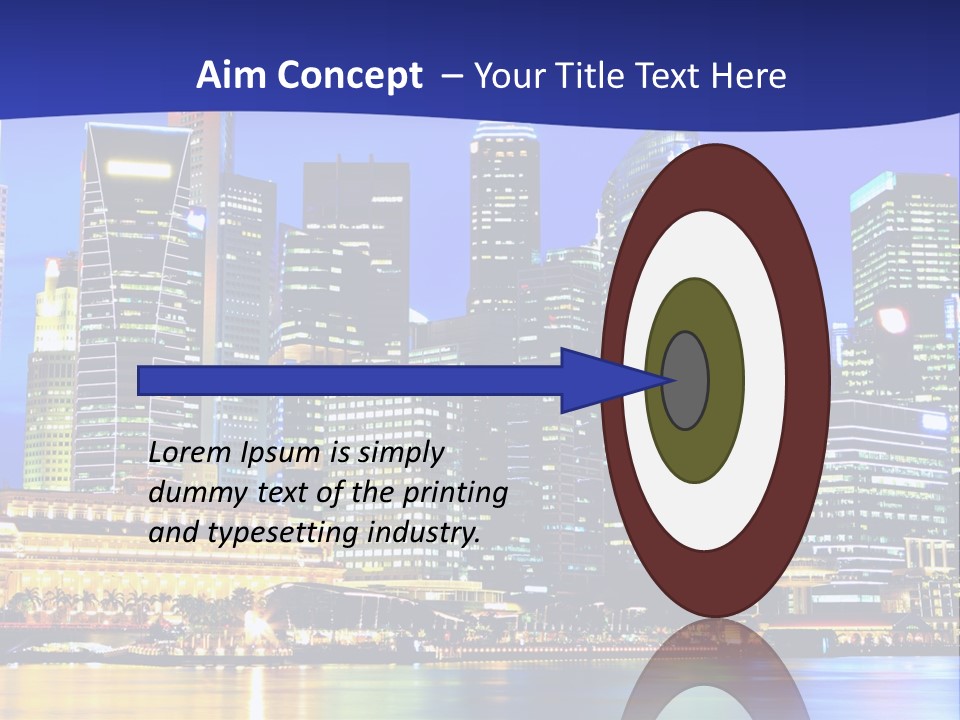 Aim Concept – Your Title Text Here

Lorem Ipsum is simply dummy text of the printing and typesetting industry.